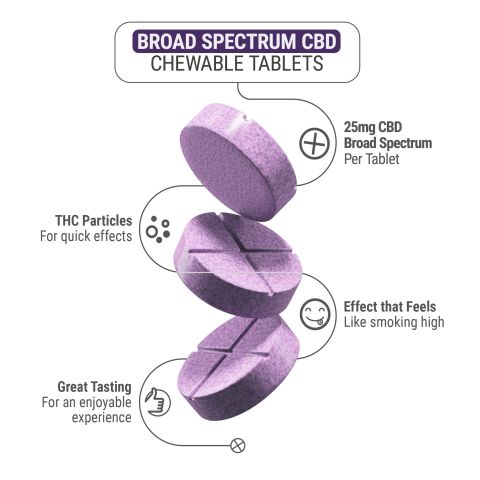 BROAD SPECTRUM CBD
CHEWABLE TABLETS

25mg CBD
Broad Spectrum
Per Tablet

THC Particles
For quick effects

Effect that Feels
Like smoking high

Great Tasting
For an enjoyable experience